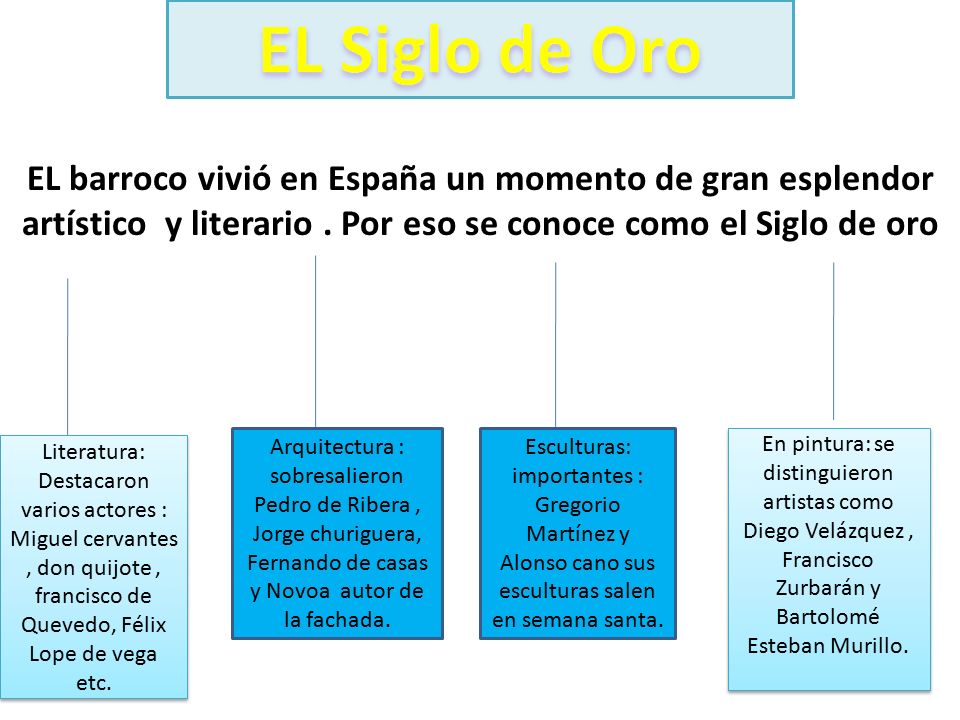 EL Siglo de Oro

EL barroco vivió en España un momento de gran esplendor artístico y literario . Por eso se conoce como el Siglo de oro

Literatura: Destacaron varios actores : Miguel cervantes , don quijote , francisco de Quevedo, Félix Lope de vega etc.

Arquitectura : sobresalieron Pedro de Ribera , Jorge churiguera, Fernando de casas y Novoa autor de la fachada.

Esculturas: importantes : Gregorio Martínez y Alonso cano sus esculturas salen en semana santa.

En pintura: se distinguieron artistas como Diego Velázquez , Francisco Zurbarán y Bartolomé Esteban Murillo.